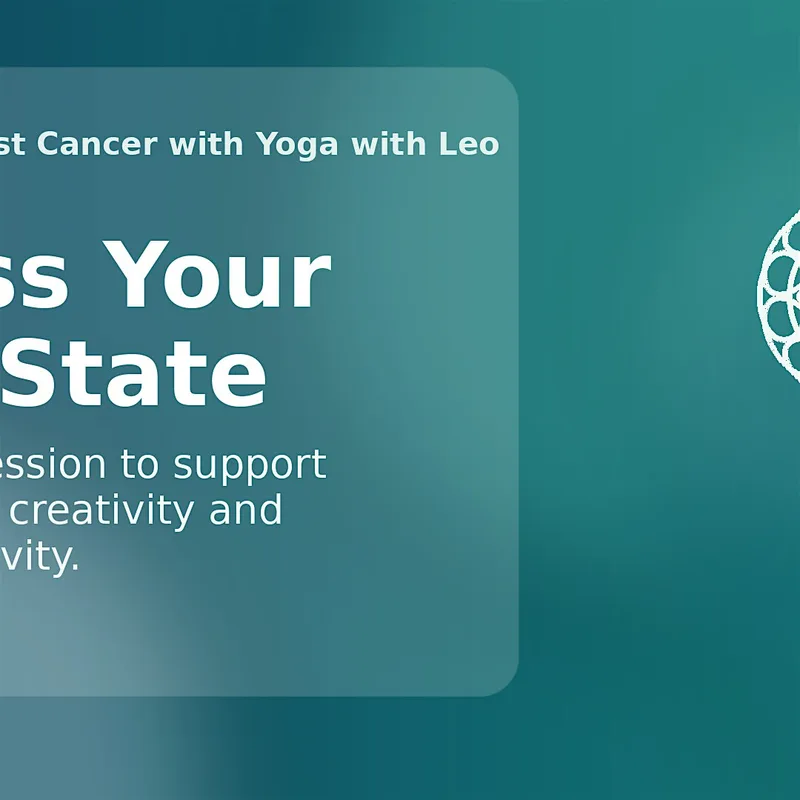 st Cancer with Yoga with Leo

ss Your State

ession to support creativity and vity.